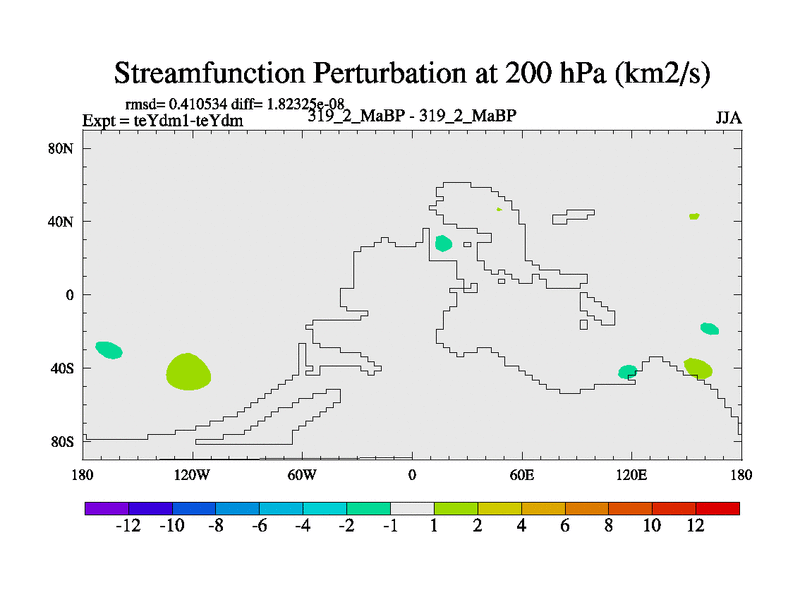 Streamfunction Perturbation at 200 hPa (km2/s)

rmsd= 0.410534 diff= 1.82325e-08
Expt = teYdm1-teYdm
319_2_MaBP - 319_2_MaBP
JJA

80N
40N
0
40S
80S

180
120W
60W
0
60E
120E
180

-12
-10
-8
-6
-4
-2
-1
1
2
4
6
8
10
12